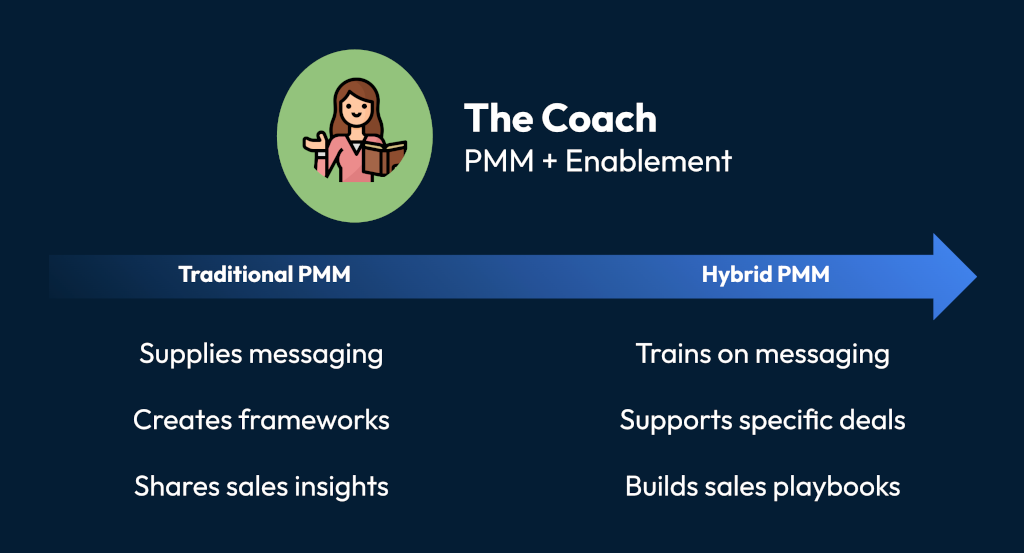 The Coach
PMM + Enablement

Traditional PMM

Supplies messaging

Creates frameworks

Shares sales insights

Hybrid PMM

Trains on messaging

Supports specific deals

Builds sales playbooks